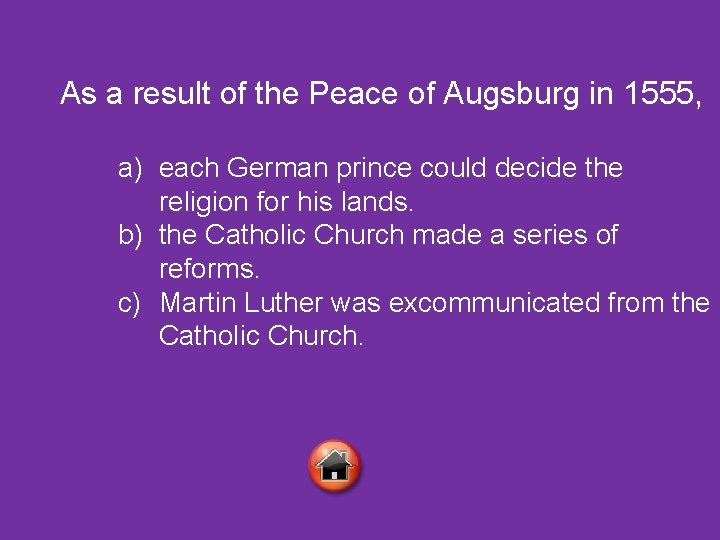 As a result of the Peace of Augsburg in 1555,

a) each German prince could decide the religion for his lands.
b) the Catholic Church made a series of reforms.
c) Martin Luther was excommunicated from the Catholic Church.